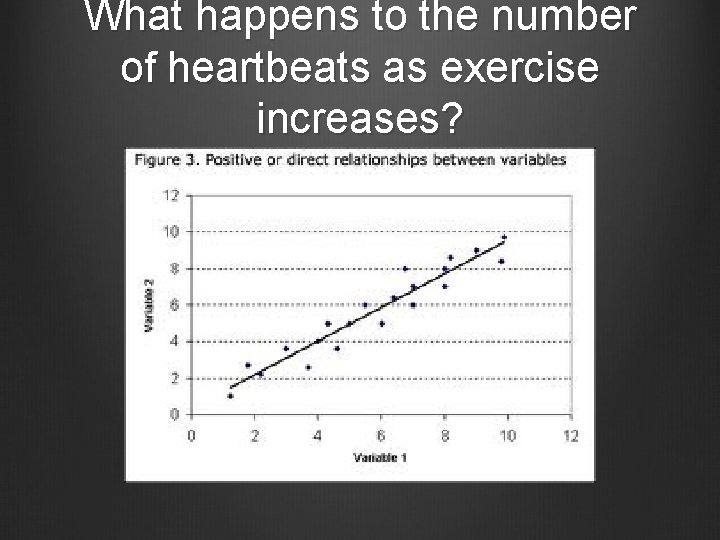 What happens to the number of heartbeats as exercise increases?

Figure 3. Positive or direct relationships between variables

12
10
8
6
4
2
0

Variable 2

0 2 4 6 8 10 12

Variable 1